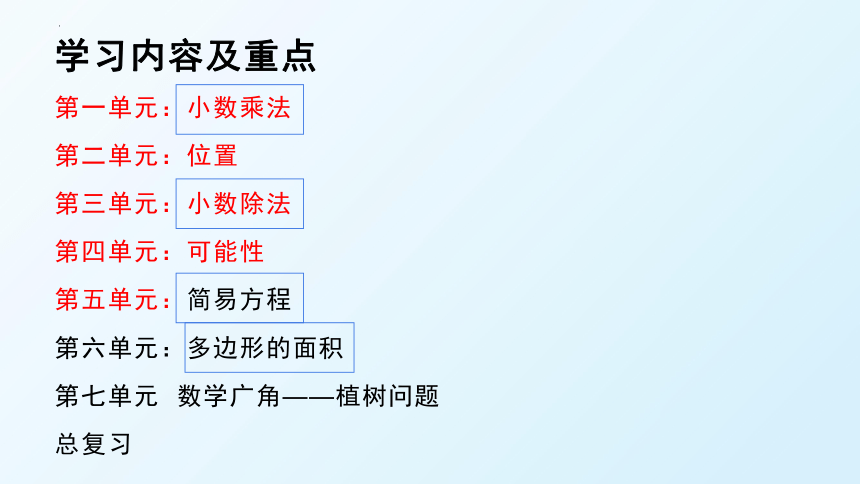 学习内容及重点

第一单元：小数乘法

第二单元：位置

第三单元：小数除法

第四单元：可能性

第五单元：简易方程

第六单元：多边形的面积

第七单元 数学广角——植树问题

总复习